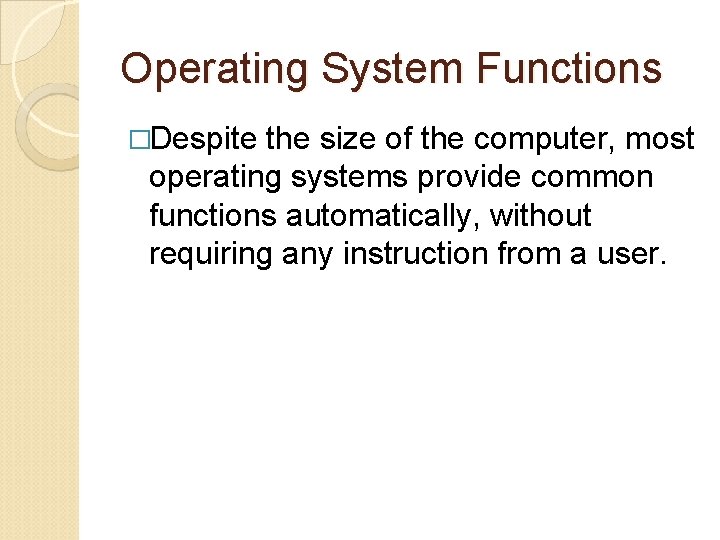 Operating System Functions

□Despite the size of the computer, most operating systems provide common functions automatically, without requiring any instruction from a user.